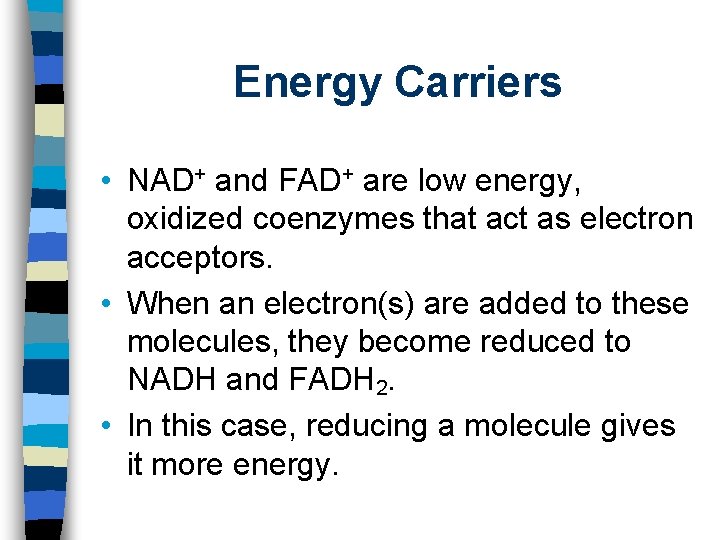 Energy Carriers

• $NAD^+$ and $FAD^+$ are low energy, oxidized coenzymes that act as electron acceptors.

• When an electron(s) are added to these molecules, they become reduced to NADH and $FADH_2$.

• In this case, reducing a molecule gives it more energy.